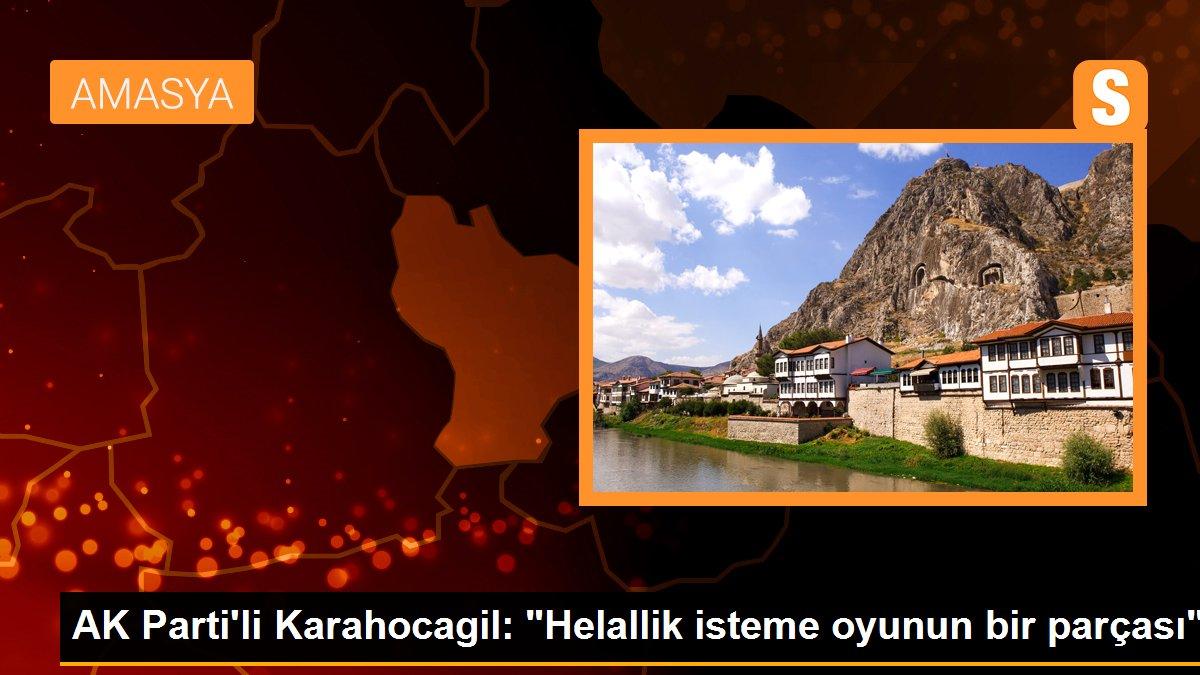 AMASYA

S

AK Parti'li Karahocagil: "Helallik isteme oyunun bir parçası"